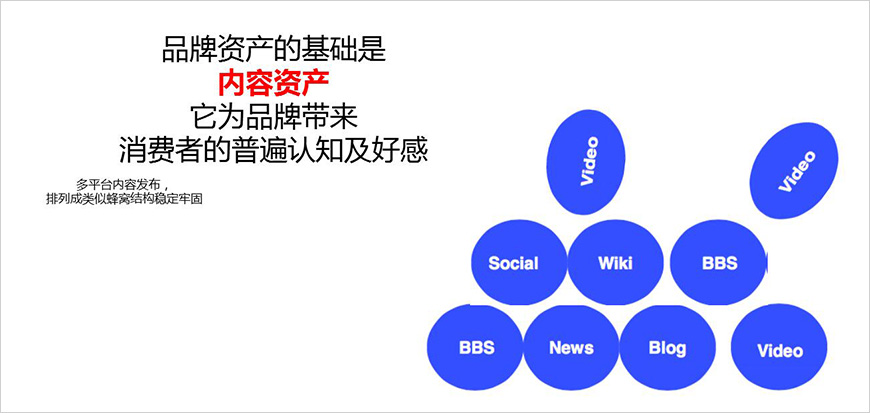 品牌资产的基础是
内容资产
它为品牌带来
消费者的普遍认知及好感

多平台内容发布，
排列成类似蜂窝结构稳定牢固

Video
Video
Social
Wiki
BBS
BBS
News
Blog
Video